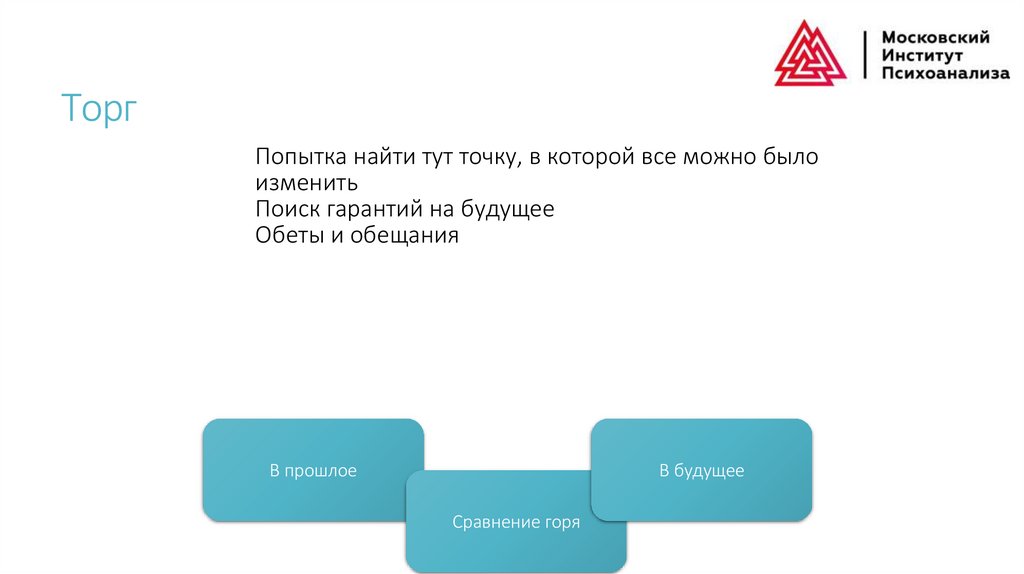 Московский
Институт
Психоанализа

Торг

Попытка найти тут точку, в которой все можно было изменить
Поиск гарантий на будущее
Обеты и обещания

В прошлое

Сравнение горя

В будущее